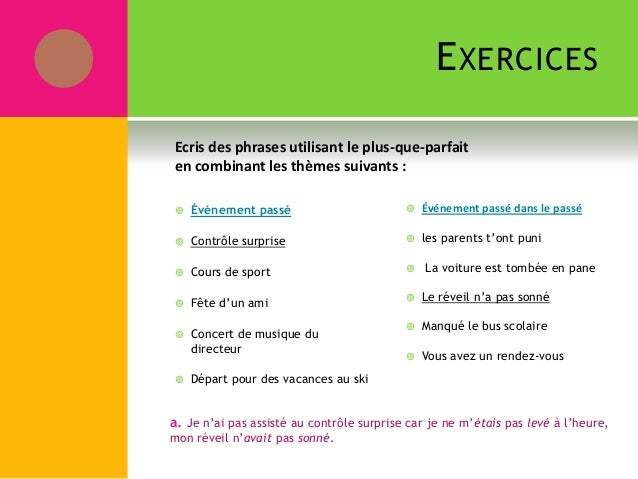 EXERCICES

Ecris des phrases utilisant le plus-que-parfait en combinant les thèmes suivants :

Événement passé

Contrôle surprise

Cours de sport

Fête d'un ami

Concert de musique du directeur

Départ pour des vacances au ski

Événement passé dans le passé

les parents t'ont puni

La voiture est tombée en pane

Le réveil n'a pas sonné

Manqué le bus scolaire

Vous avez un rendez-vous

a. Je n'ai pas assisté au contrôle surprise car je ne m'étais pas levé à l'heure, mon réveil n'avait pas sonné.